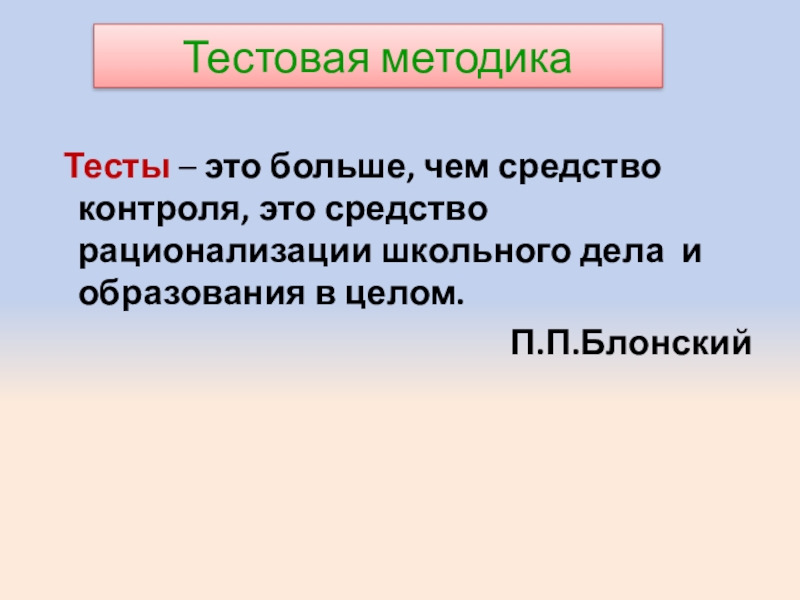 Тестовая методика

Тесты – это больше, чем средство контроля, это средство рационализации школьного дела и образования в целом.

П.П.Блонский